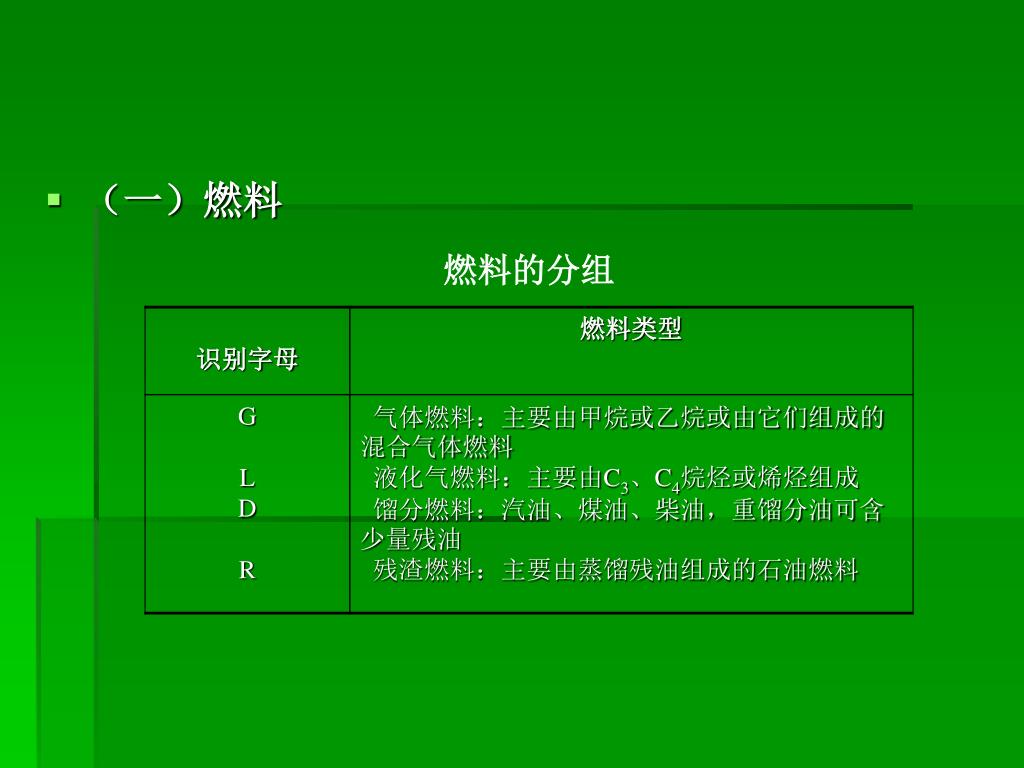 （一）燃料

燃料的分组

| 识别字母 | 燃料类型 |
|---|---|
| G | 气体燃料：主要由甲烷或乙烷或由它们组成的混合气体燃料 |
| L | 液化气燃料：主要由$C_3$、$C_4$烷烃或烯烃组成 |
| D | 馏分燃料：汽油、煤油、柴油，重馏分油可含少量残油 |
| R | 残渣燃料：主要由蒸馏残油组成的石油燃料 |